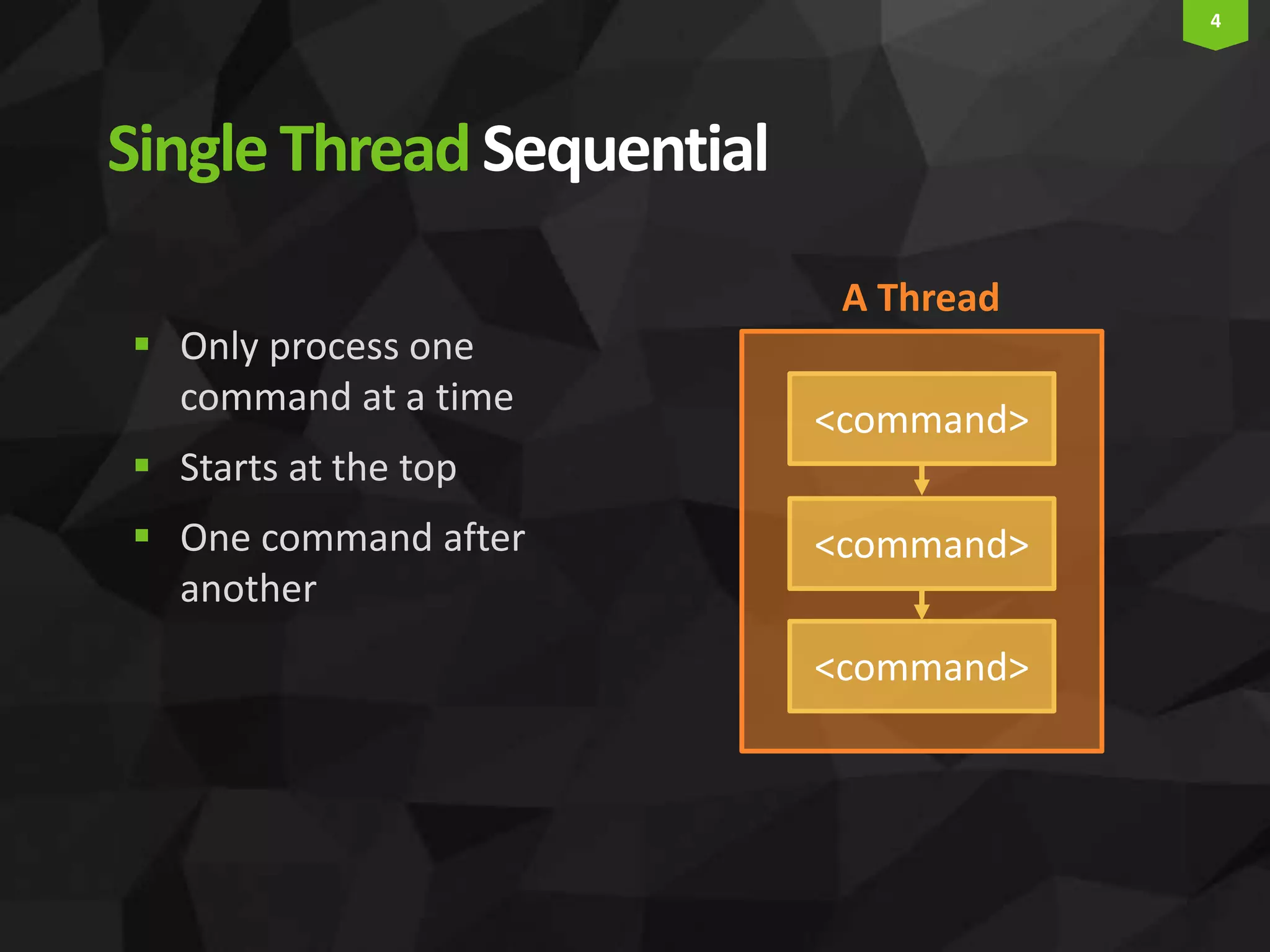 4

Single Thread Sequential

- Only process one command at a time
- Starts at the top
- One command after another

A Thread

<command>

<command>

<command>